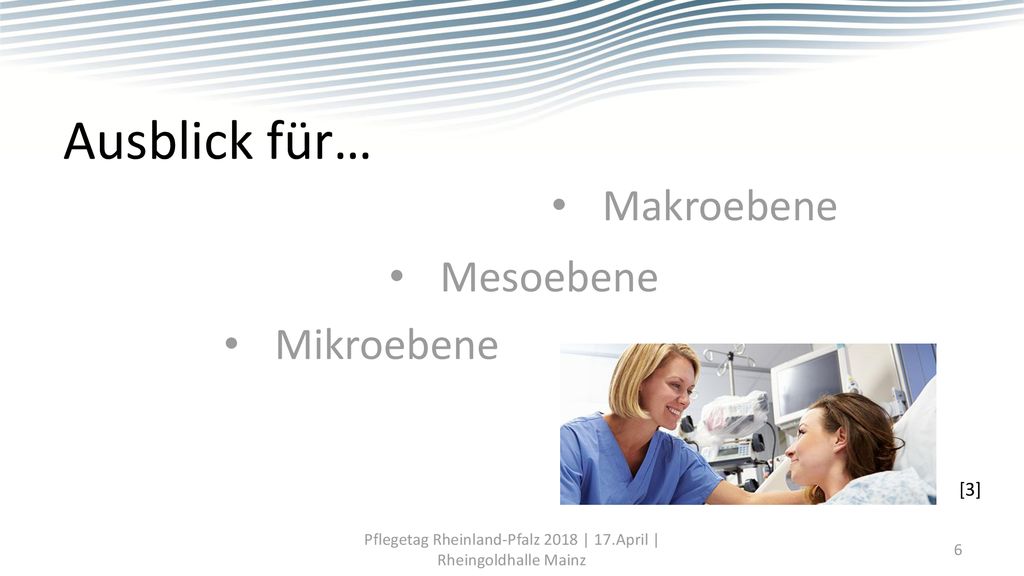 Ausblick für…

• Makroebene

• Mesoebene

• Mikroebene

[3]

Pflegetag Rheinland-Pfalz 2018 | 17.April | Rheingoldhalle Mainz

6